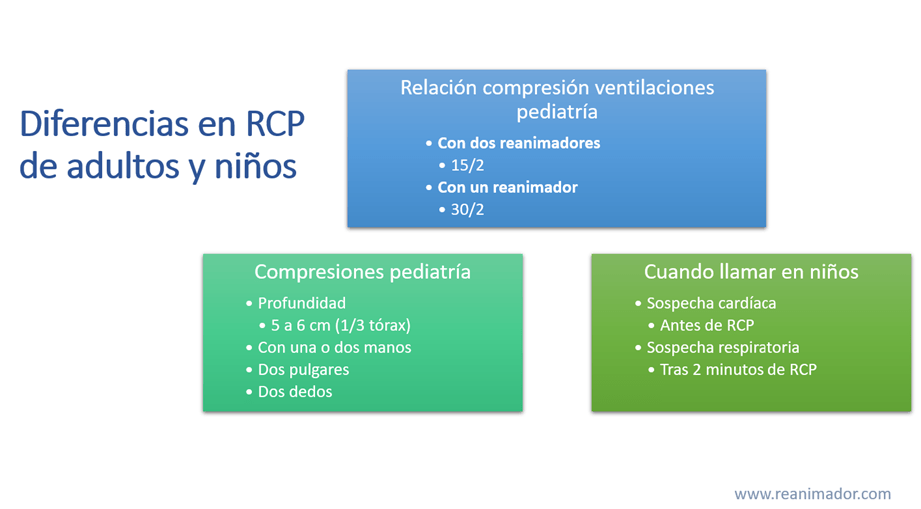 Diferencias en RCP de adultos y niños

Relación compresión ventilaciones pediatría
• Con dos reanimadores
  • 15/2
• Con un reanimador
  • 30/2

Compresiones pediatría
• Profundidad
  • 5 a 6 cm (1/3 tórax)
• Con una o dos manos
• Dos pulgares
• Dos dedos

Cuando llamar en niños
• Sospecha cardíaca
  • Antes de RCP
• Sospecha respiratoria
  • Tras 2 minutos de RCP

www.reanimador.com